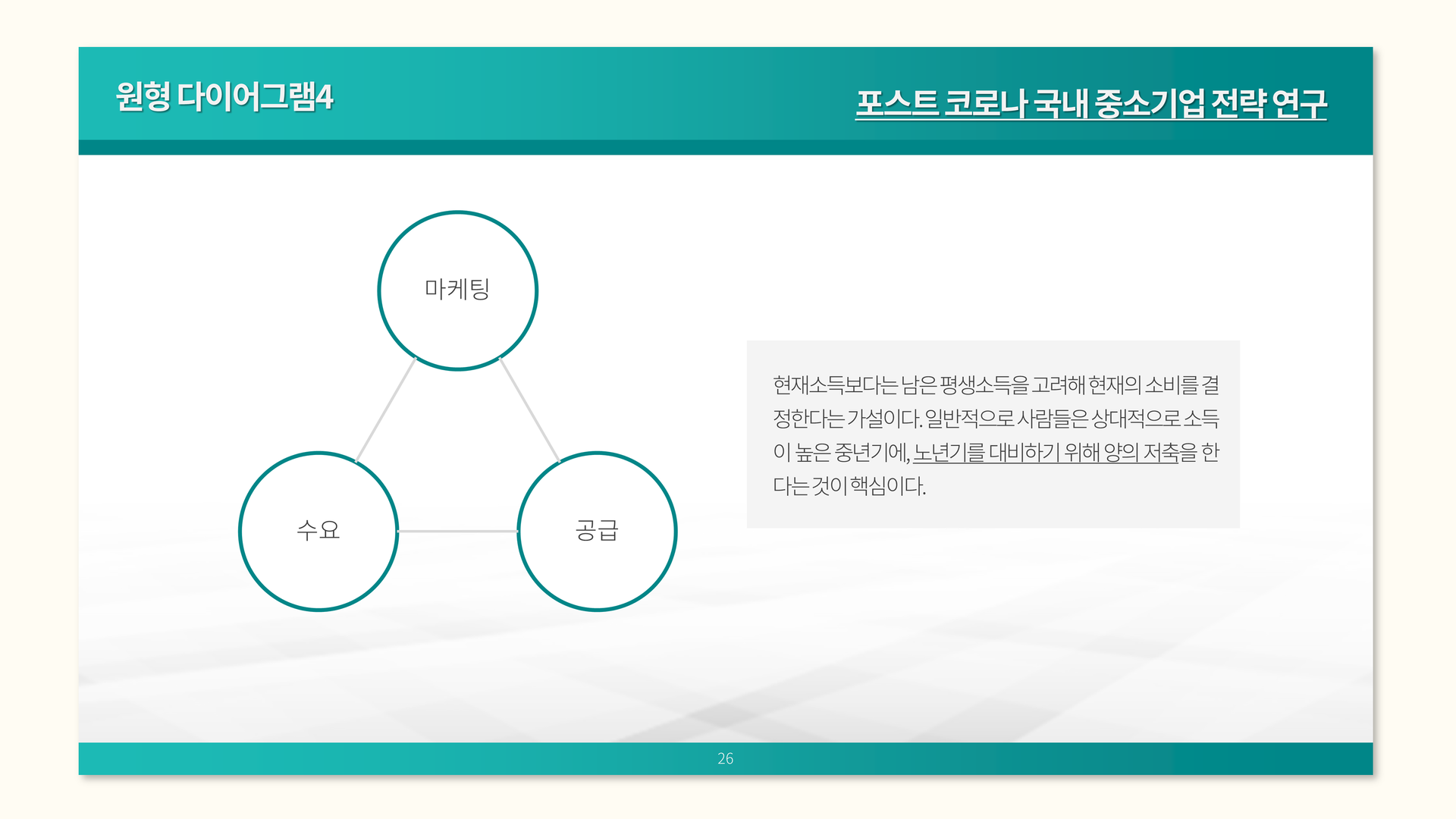 원형 다이어그램4

포스트 코로나 국내 중소기업 전략 연구

마케팅

수요

공급

현재소득보다는 남은 평생소득을 고려해 현재의 소비를 결정한다는 가설이다. 일반적으로 사람들은 상대적으로 소득이 높은 중년기에, 노년기를 대비하기 위해 양의 저축을 한다는 것이 핵심이다.

26